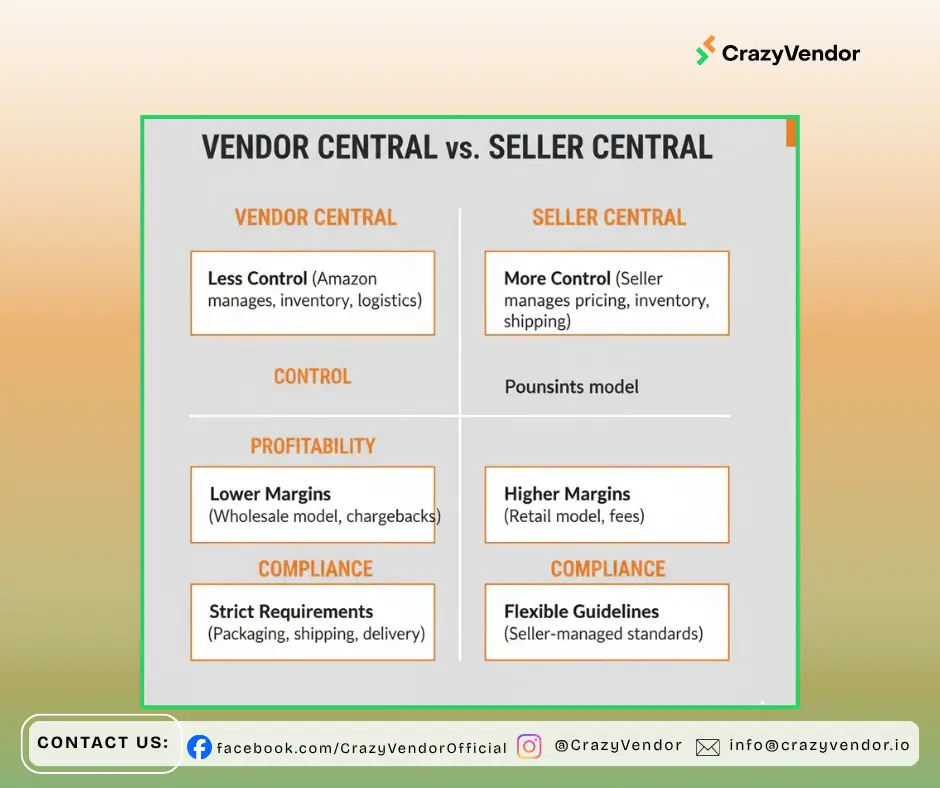 CrazyVendor

VENDOR CENTRAL vs. SELLER CENTRAL

VENDOR CENTRAL

Less Control (Amazon manages, inventory, logistics)

CONTROL

PROFITABILITY

Lower Margins (Wholesale model, chargebacks)

COMPLIANCE

Strict Requirements (Packaging, shipping, delivery)

SELLER CENTRAL

More Control (Seller manages pricing, inventory, shipping)

Pounsints model

Higher Margins (Retail model, fees)

COMPLIANCE

Flexible Guidelines (Seller-managed standards)

CONTACT US: facebook.com/CrazyVendorOfficial @CrazyVendor info@crazyvendor.io